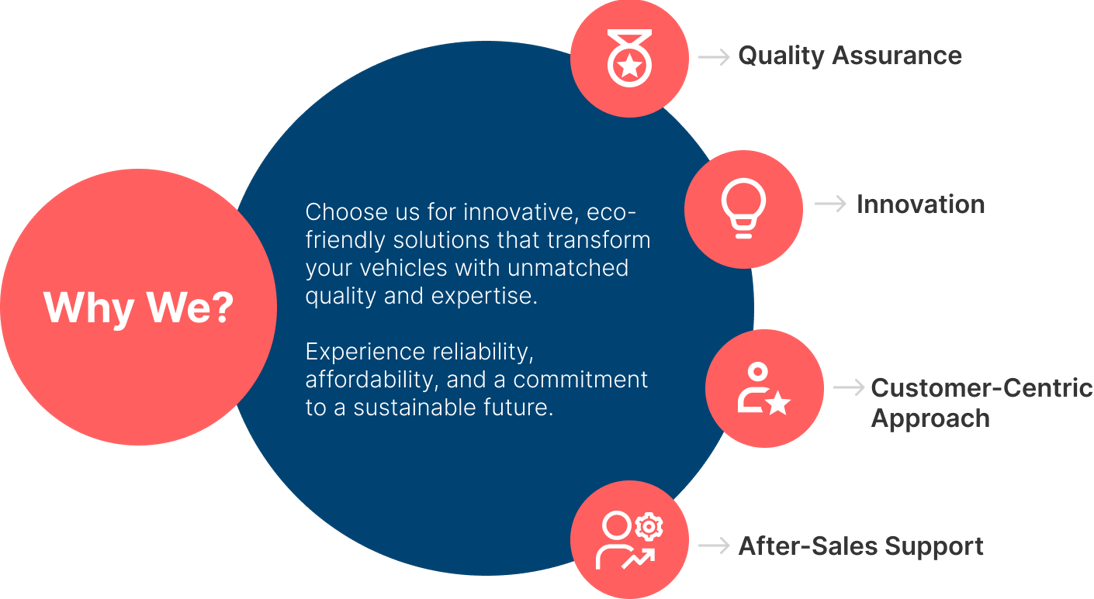 Why We?

Choose us for innovative, eco-friendly solutions that transform your vehicles with unmatched quality and expertise.

Experience reliability, affordability, and a commitment to a sustainable future.

Quality Assurance

Innovation

Customer-Centric Approach

After-Sales Support